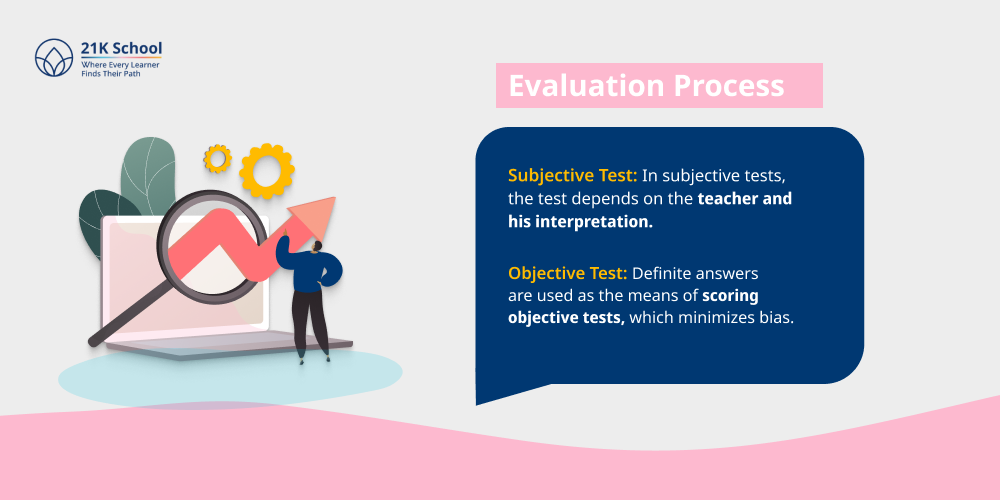 21K School
Where Every Learner Finds Their Path

Evaluation Process

Subjective Test: In subjective tests, the test depends on the teacher and his interpretation.

Objective Test: Definite answers are used as the means of scoring objective tests, which minimizes bias.